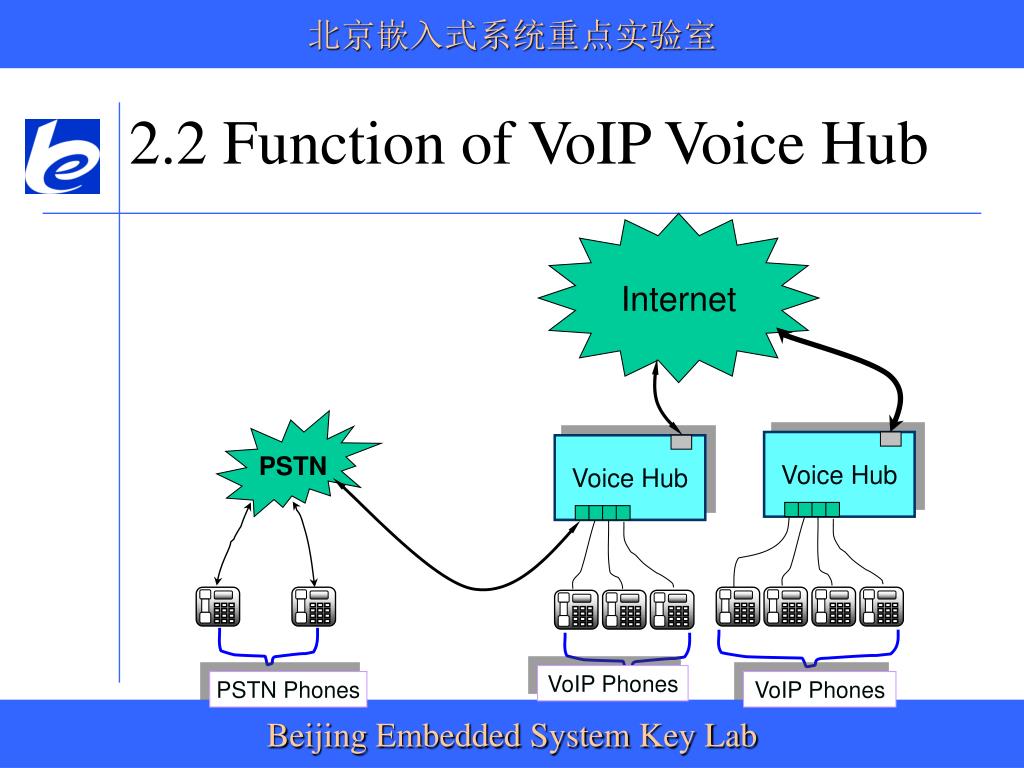 北京嵌入式系统重点实验室

2.2 Function of VoIP Voice Hub

Internet

PSTN

Voice Hub

Voice Hub

PSTN Phones

VoIP Phones

VoIP Phones

Beijing Embedded System Key Lab